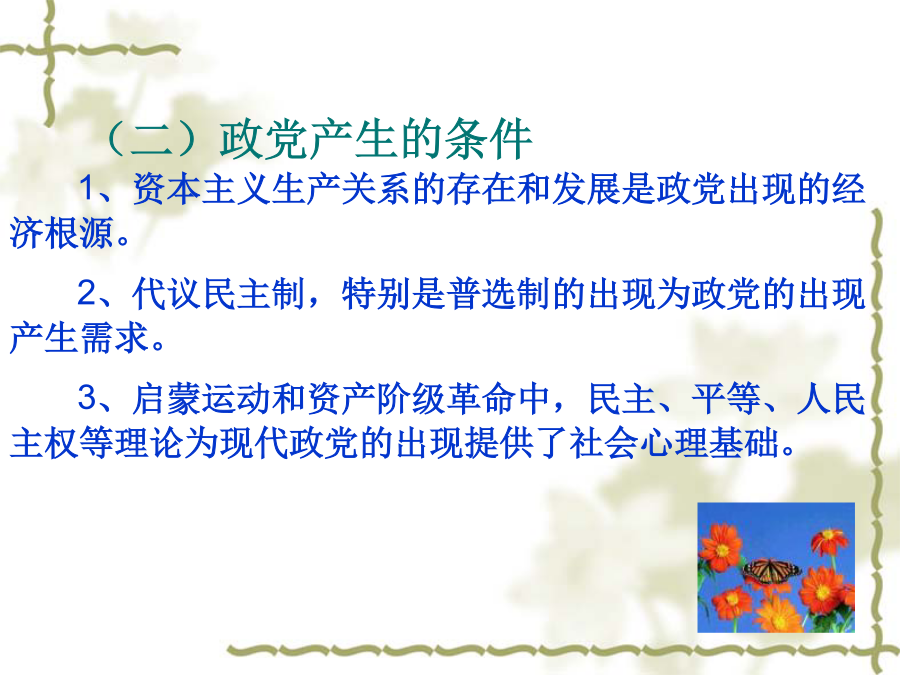 （二）政党产生的条件

1、资本主义生产关系的存在和发展是政党出现的经济根源。

2、代议民主制，特别是普选制的出现为政党的出现产生需求。

3、启蒙运动和资产阶级革命中，民主、平等、人民主权等理论为现代政党的出现提供了社会心理基础。